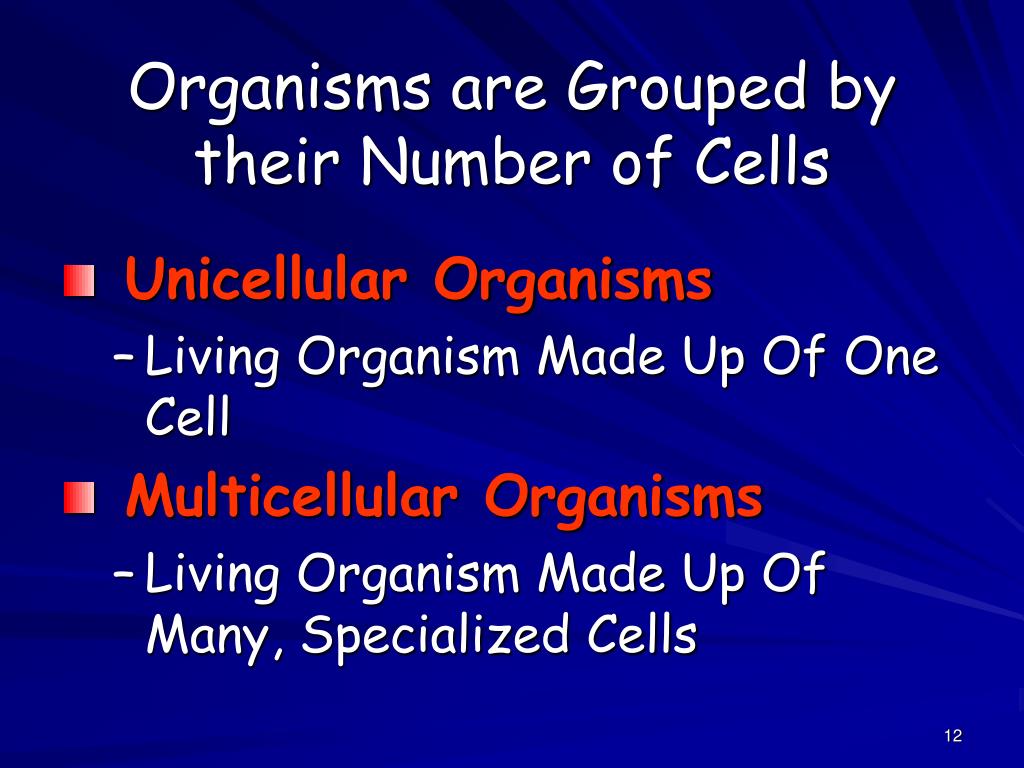 Organisms are Grouped by their Number of Cells

Unicellular Organisms

– Living Organism Made Up Of One Cell

Multicellular Organisms

– Living Organism Made Up Of Many, Specialized Cells

12